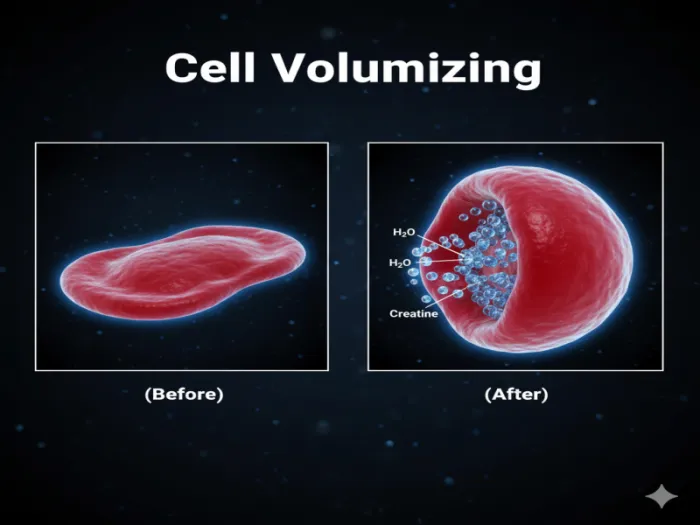 Cell Volumizing

$H_2O$

$H_2O$

Creatine

(Before)

(After)